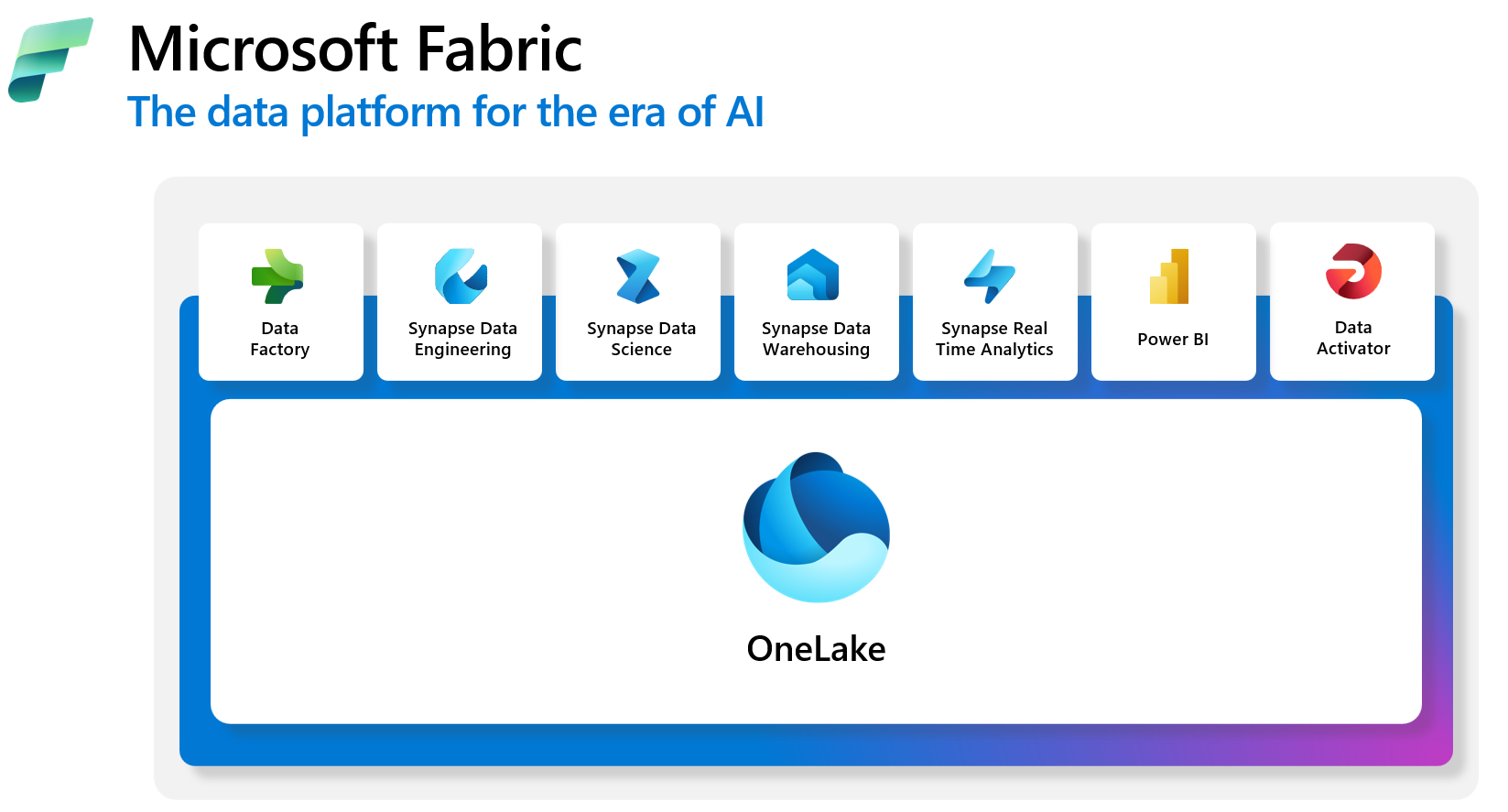 Microsoft Fabric
The data platform for the era of AI

Data Factory

Synapse Data Engineering

Synapse Data Science

Synapse Data Warehousing

Synapse Real Time Analytics

Power BI

Data Activator

OneLake